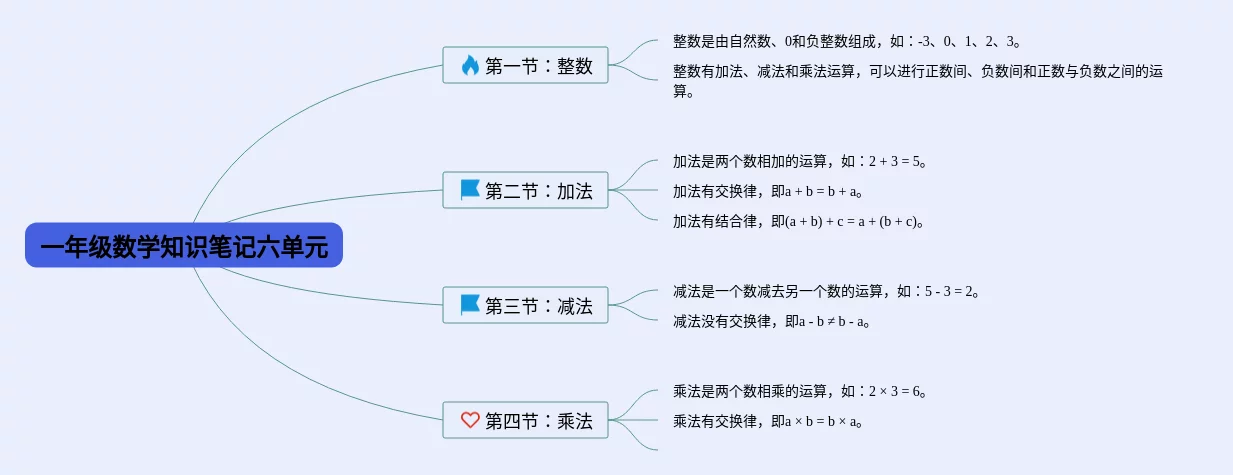 一年级数学知识笔记六单元

第一节：整数

整数是由自然数、0和负整数组成，如：-3、0、1、2、3。

整数有加法、减法和乘法运算，可以进行正数间、负数间和正数与负数之间的运算。

第二节：加法

加法是两个数相加的运算，如：$2 + 3 = 5$。

加法有交换律，即$a + b = b + a$。

加法有结合律，即$(a + b) + c = a + (b + c)$。

第三节：减法

减法是一个数减去另一个数的运算，如：$5 - 3 = 2$。

减法没有交换律，即$a - b \neq b - a$。

第四节：乘法

乘法是两个数相乘的运算，如：$2 \times 3 = 6$。

乘法有交换律，即$a \times b = b \times a$。